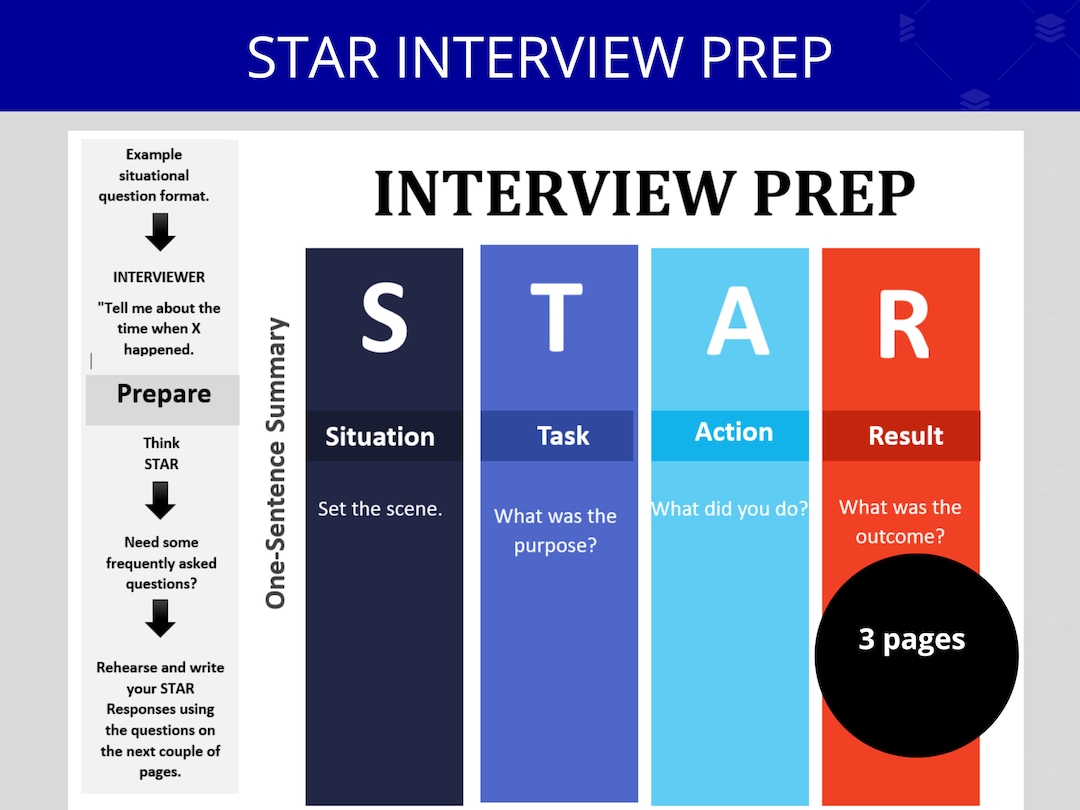 STAR INTERVIEW PREP

Example situational question format.

INTERVIEWER

"Tell me about the time when X happened.

Prepare

Think STAR

Need some frequently asked questions?

Rehearse and write your STAR Responses using the questions on the next couple of pages.

INTERVIEW PREP

One-Sentence Summary

S
Situation
Set the scene.

T
Task
What was the purpose?

A
Action
What did you do?

R
Result
What was the outcome?

3 pages